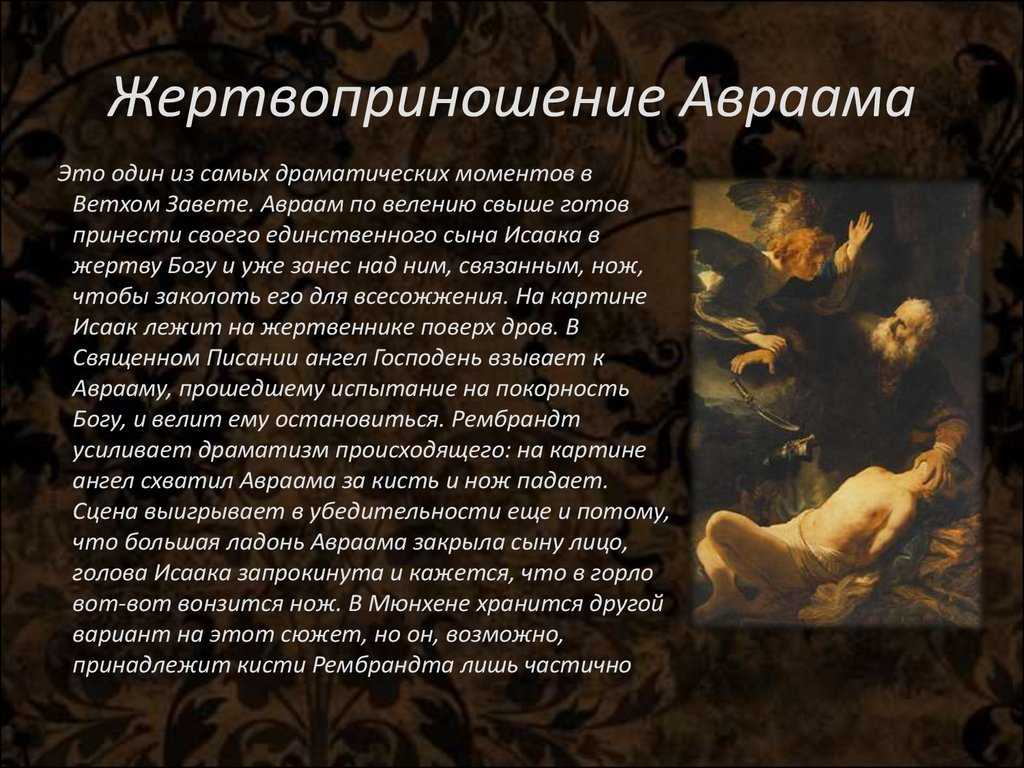 Жертвоприношение Авраама

Это один из самых драматических моментов в Ветхом Завете. Авраам по велению свыше готов принести своего единственного сына Исаака в жертву Богу и уже занес над ним, связанным, нож, чтобы заколоть его для всесожжения. На картине Исаак лежит на жертвеннике поверх дров. В Священном Писании ангел Господень взывает к Аврааму, прошедшему испытание на покорность Богу, и велит ему остановиться. Рембрандт усиливает драматизм происходящего: на картине ангел схватил Авраама за кисть и нож падает. Сцена выигрывает в убедительности еще и потому, что большая ладонь Авраама закрыла сыну лицо, голова Исаака запрокинута и кажется, что в горло вот-вот вонзится нож. В Мюнхене хранится другой вариант на этот сюжет, но он, возможно, принадлежит кисти Рембрандта лишь частично